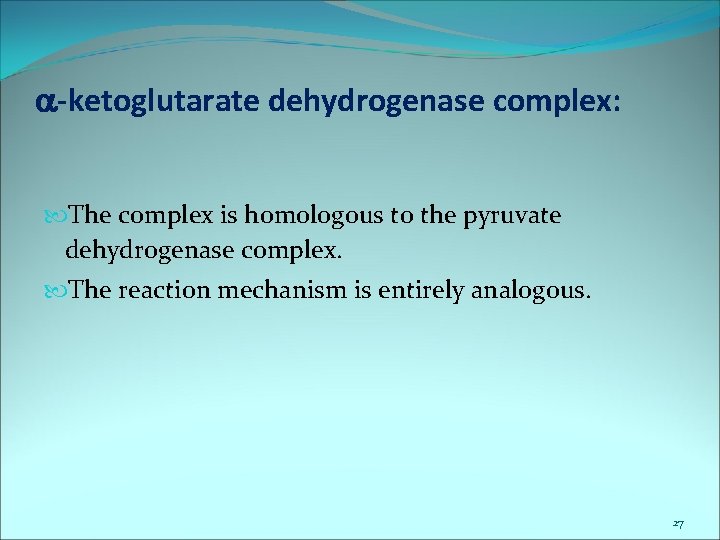 α-ketoglutarate dehydrogenase complex:

The complex is homologous to the pyruvate dehydrogenase complex.

The reaction mechanism is entirely analogous.

27